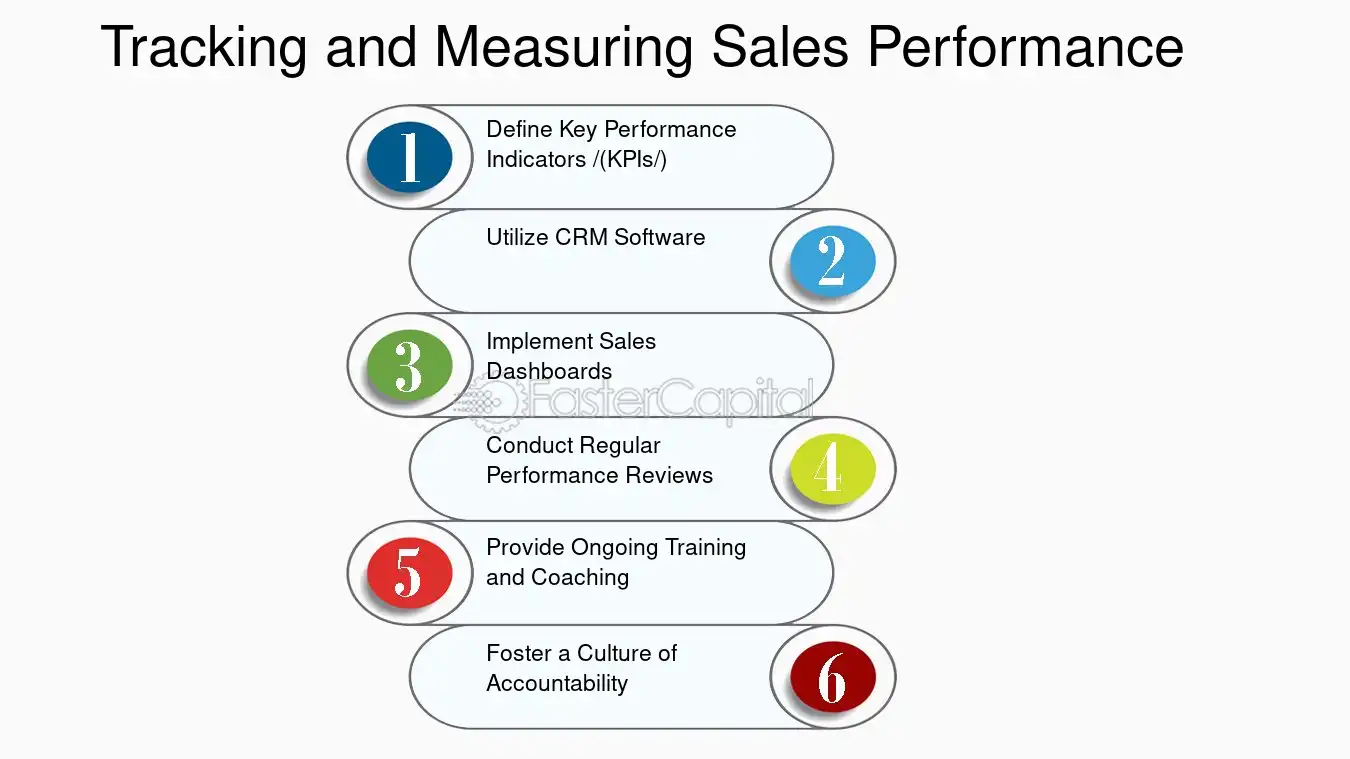 Tracking and Measuring Sales Performance

1
Define Key Performance Indicators /(KPIs/)

Utilize CRM Software
2

3
Implement Sales Dashboards

Conduct Regular Performance Reviews
4

5
Provide Ongoing Training and Coaching

Foster a Culture of Accountability
6

FasterCapital